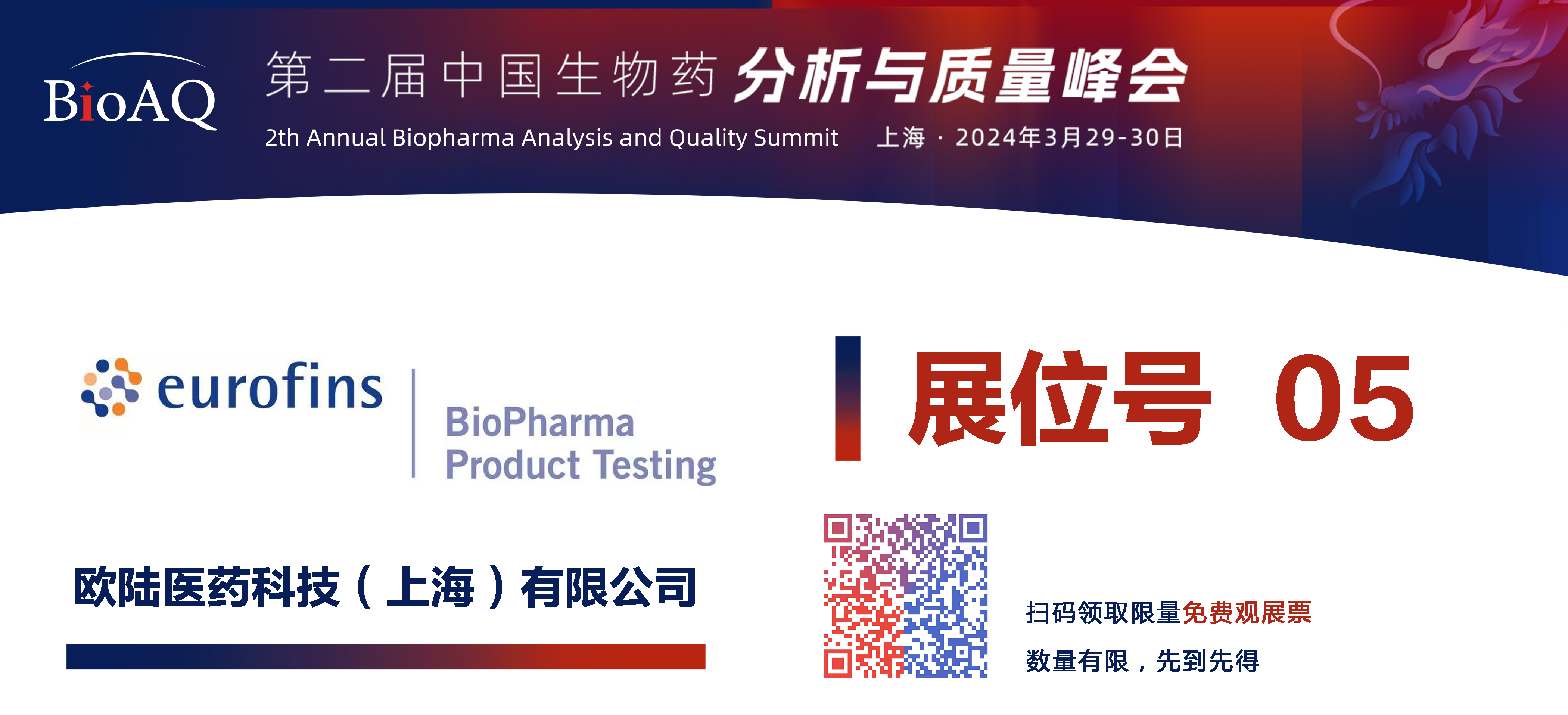 BioAQ

第二届中国生物药分析与质量峰会

2th Annual Biopharma Analysis and Quality Summit 上海 · 2024年3月29-30日

eurofins

BioPharma Product Testing

展位号 05

欧陆医药科技（上海）有限公司

扫码领取限量免费观展票

数量有限，先到先得